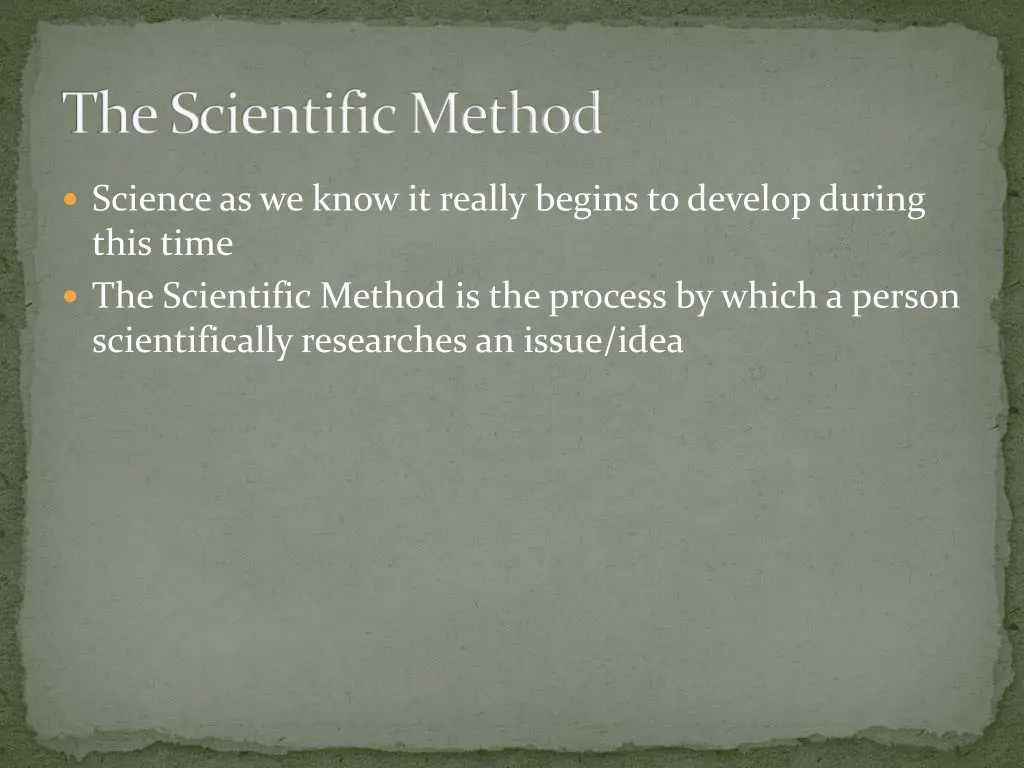 The Scientific Method

- Science as we know it really begins to develop during this time
- The Scientific Method is the process by which a person scientifically researches an issue/idea